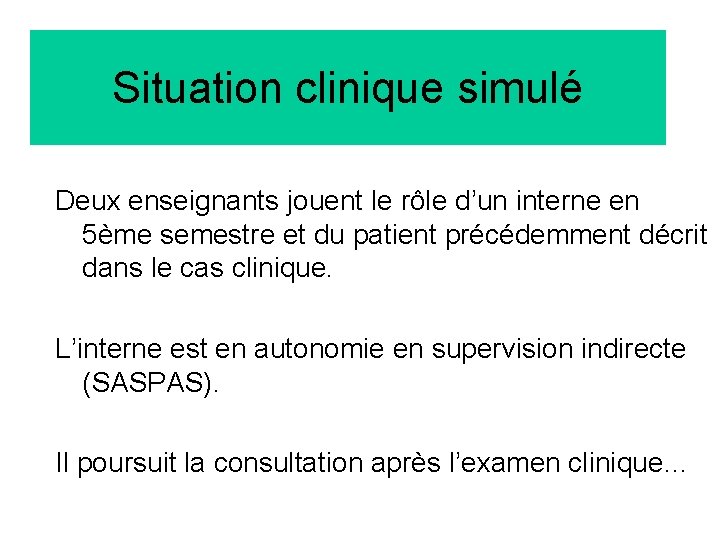 Situation clinique simulé

Deux enseignants jouent le rôle d’un interne en 5ème semestre et du patient précédemment décrit dans le cas clinique.

L’interne est en autonomie en supervision indirecte (SASPAS).

Il poursuit la consultation après l’examen clinique…